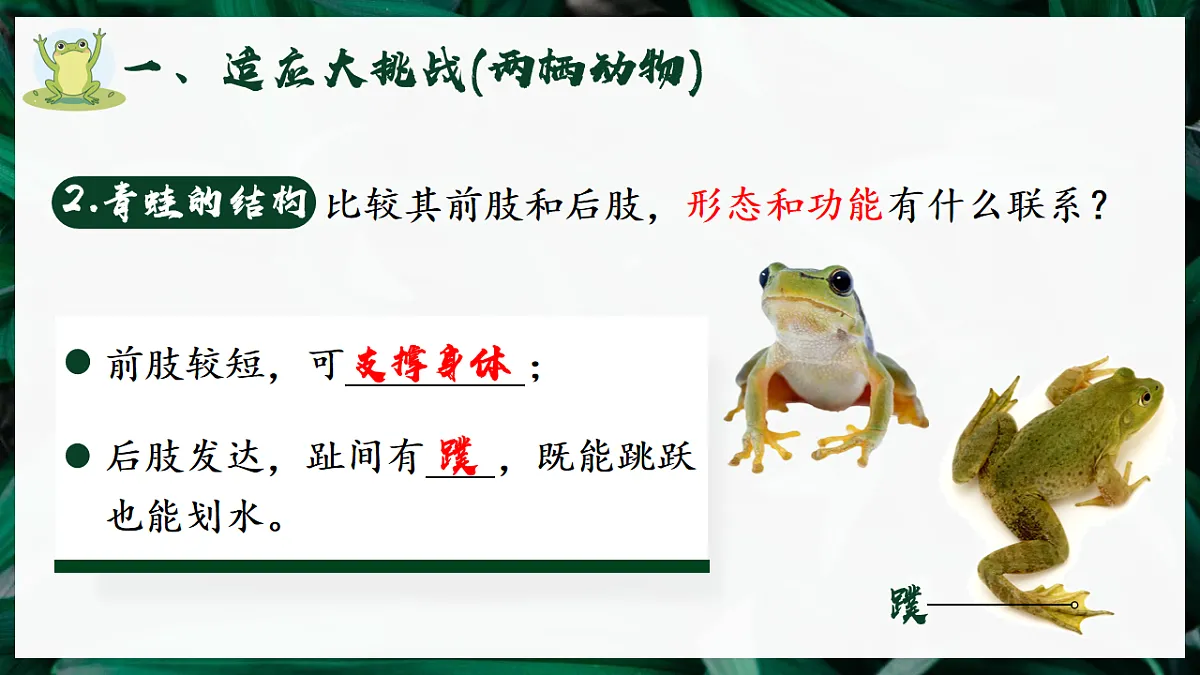 一、适应大挑战(两栖动物)

2.青蛙的结构 比较其前肢和后肢，形态和功能有什么联系？

● 前肢较短，可支撑身体；

● 后肢发达，趾间有蹼，既能跳跃也能划水。

蹼